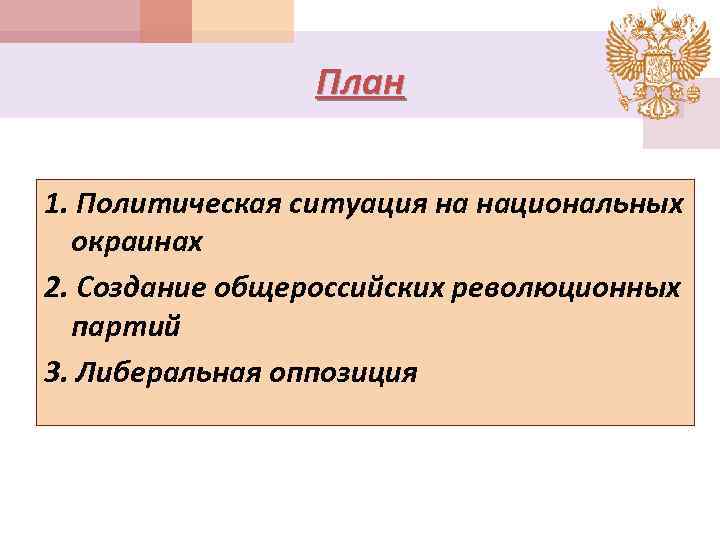 План

1. Политическая ситуация на национальных окраинах

2. Создание общероссийских революционных партий

3. Либеральная оппозиция